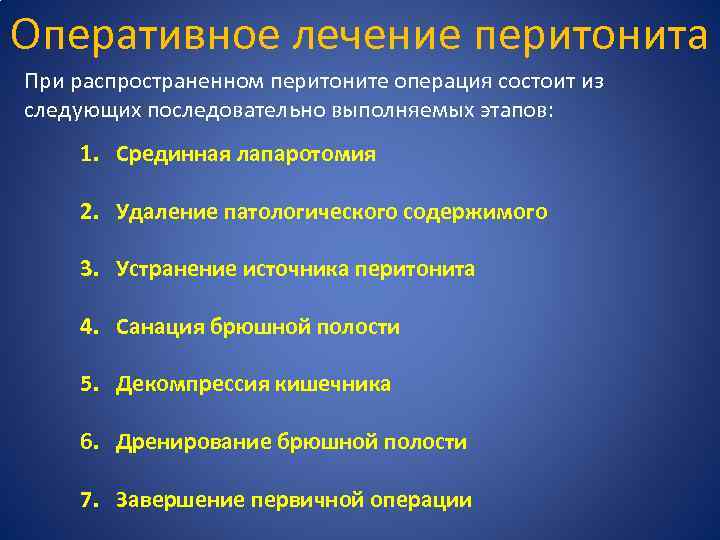 Оперативное лечение перитонита

При распространенном перитоните операция состоит из следующих последовательно выполняемых этапов:

1. Срединная лапаротомия

2. Удаление патологического содержимого

3. Устранение источника перитонита

4. Санация брюшной полости

5. Декомпрессия кишечника

6. Дренирование брюшной полости

7. Завершение первичной операции